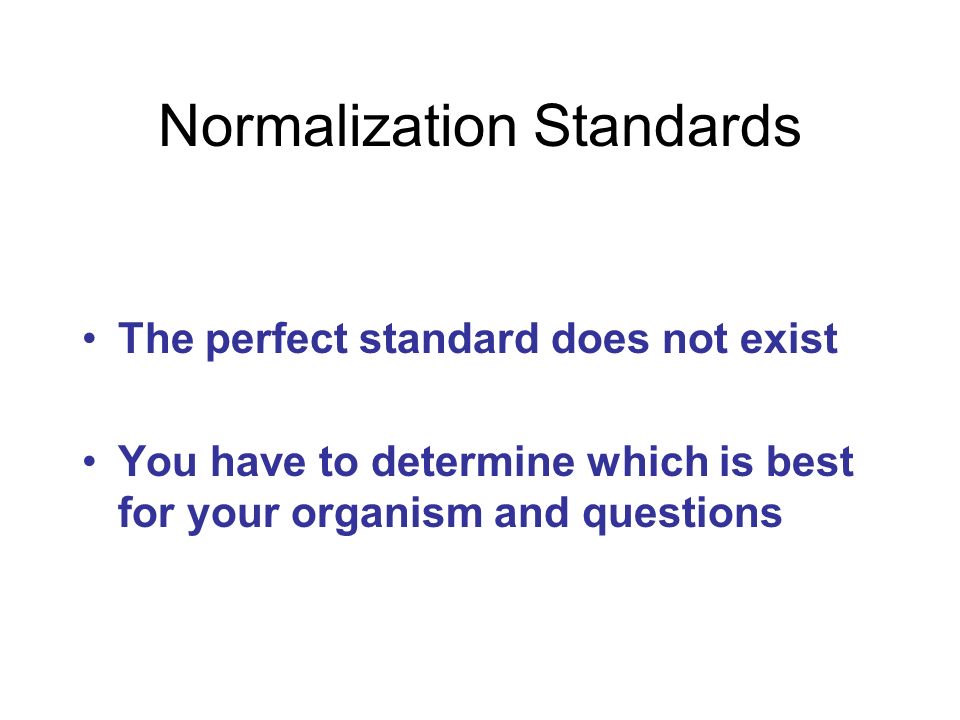 Normalization Standards

• The perfect standard does not exist

• You have to determine which is best for your organism and questions